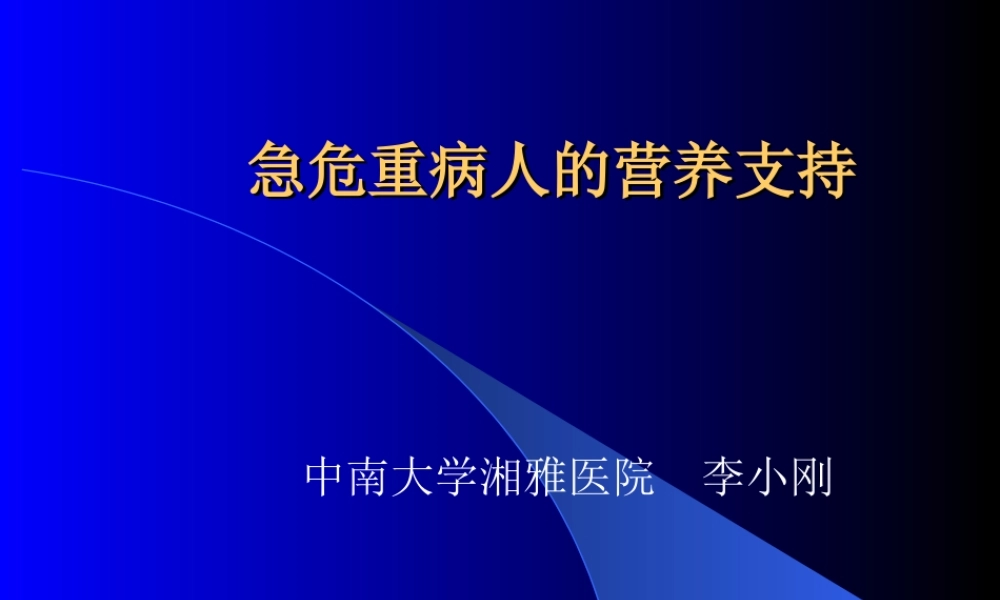 急危重病人的营养支持

中南大学湘雅医院　李小刚